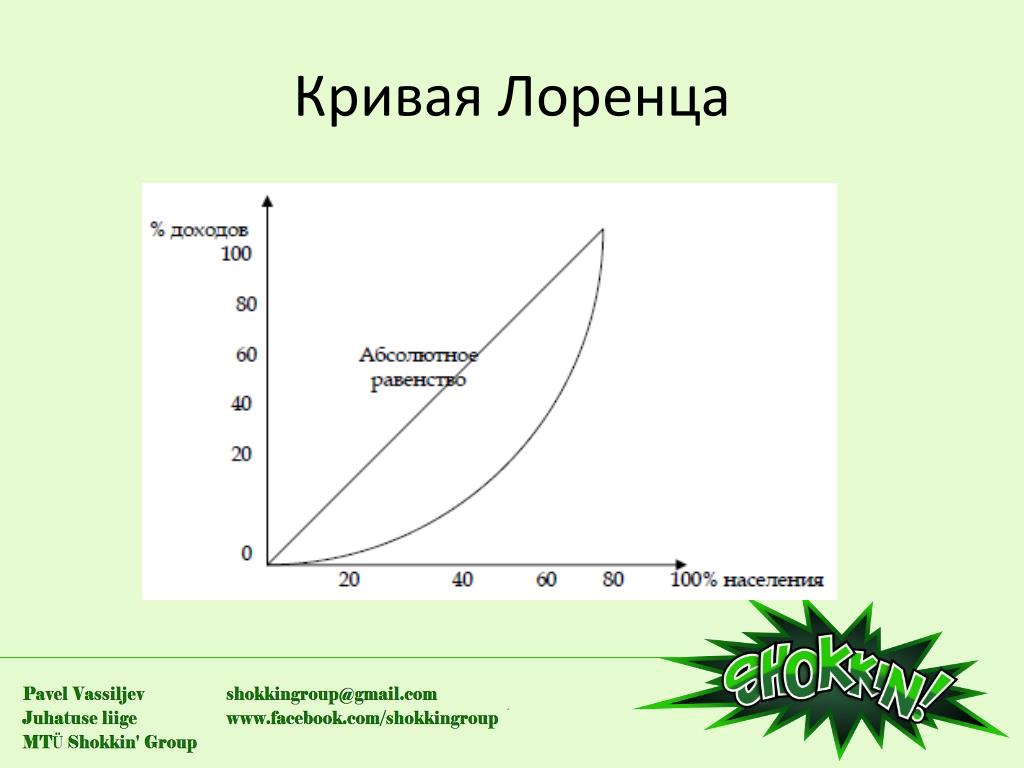 Кривая Лоренца

% доходов
100
80
60
40
20
0
Абсолютное равенство
20
40
60
80
100% населения

Pavel Vassiljev
Juhatuse liige
MTÜ Shokkin' Group

shokkingroup@gmail.com
www.facebook.com/shokkingroup

SHOKKIN!